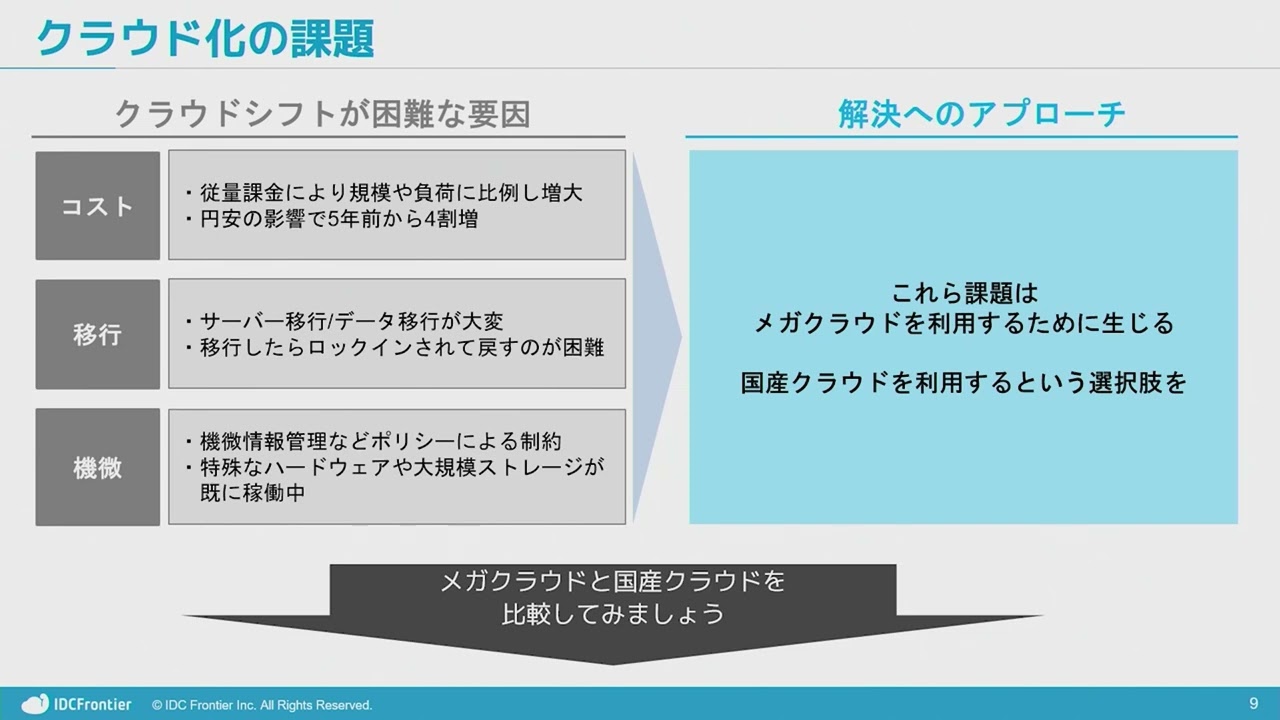 クラウド化の課題

クラウドシフトが困難な要因

コスト

・従量課金により規模や負荷に比例し増大
・円安の影響で5年前から4割増

移行

・サーバー移行/データ移行が大変
・移行したらロックインされて戻すのが困難

機微

・機微情報管理などポリシーによる制約
・特殊なハードウェアや大規模ストレージが既に稼働中

解決へのアプローチ

これら課題は
メガクラウドを利用するために生じる

国産クラウドを利用するという選択肢を

メガクラウドと国産クラウドを
比較してみましょう

IDCFrontier © IDC Frontier Inc. All Rights Reserved.

9